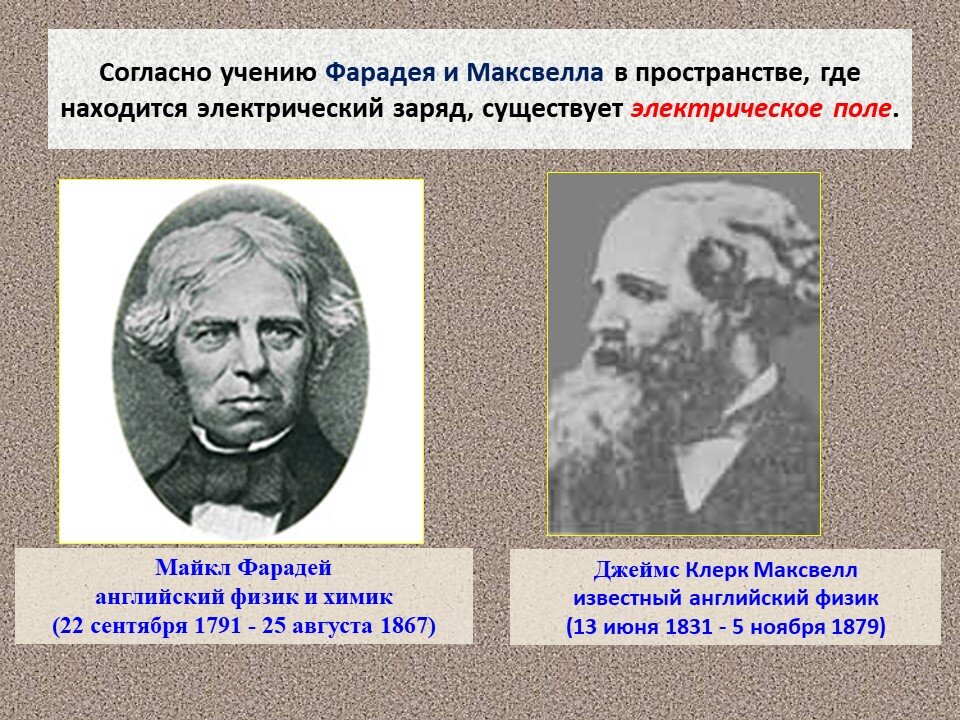 Согласно учению Фарадея и Максвелла в пространстве, где находится электрический заряд, существует электрическое поле.

Майкл Фарадей
английский физик и химик
(22 сентября 1791 - 25 августа 1867)

Джеймс Клерк Максвелл
известный английский физик
(13 июня 1831 - 5 ноября 1879)